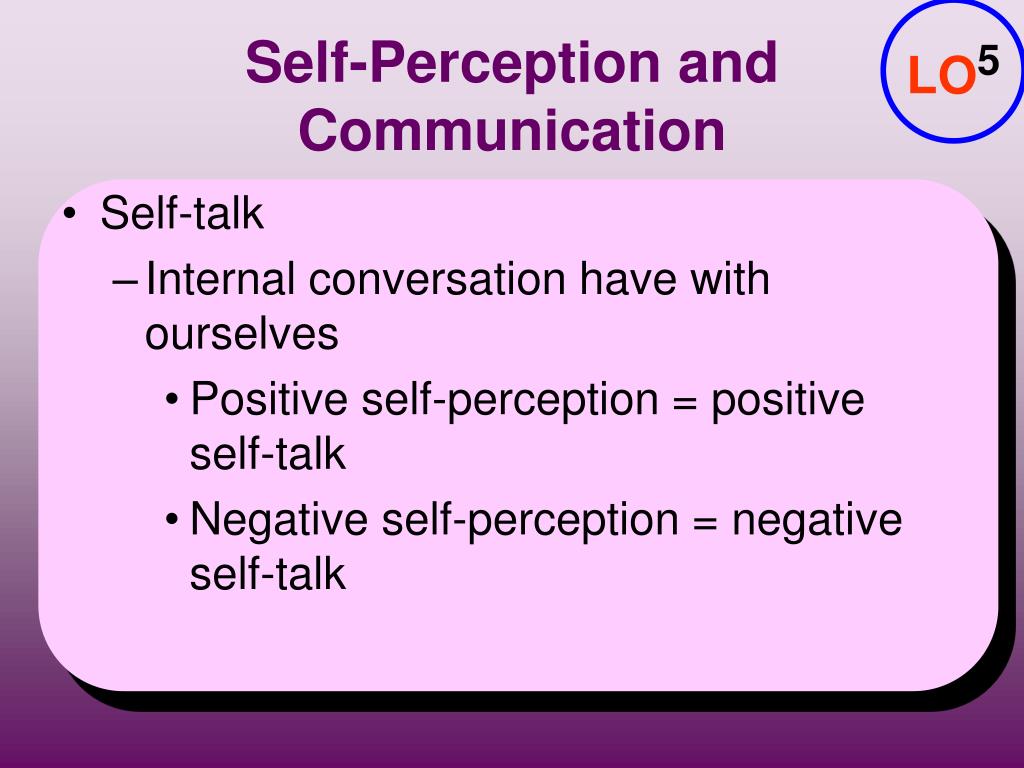 Self-Perception and Communication

LO$^5$

• Self-talk
– Internal conversation have with ourselves
• Positive self-perception = positive self-talk
• Negative self-perception = negative self-talk